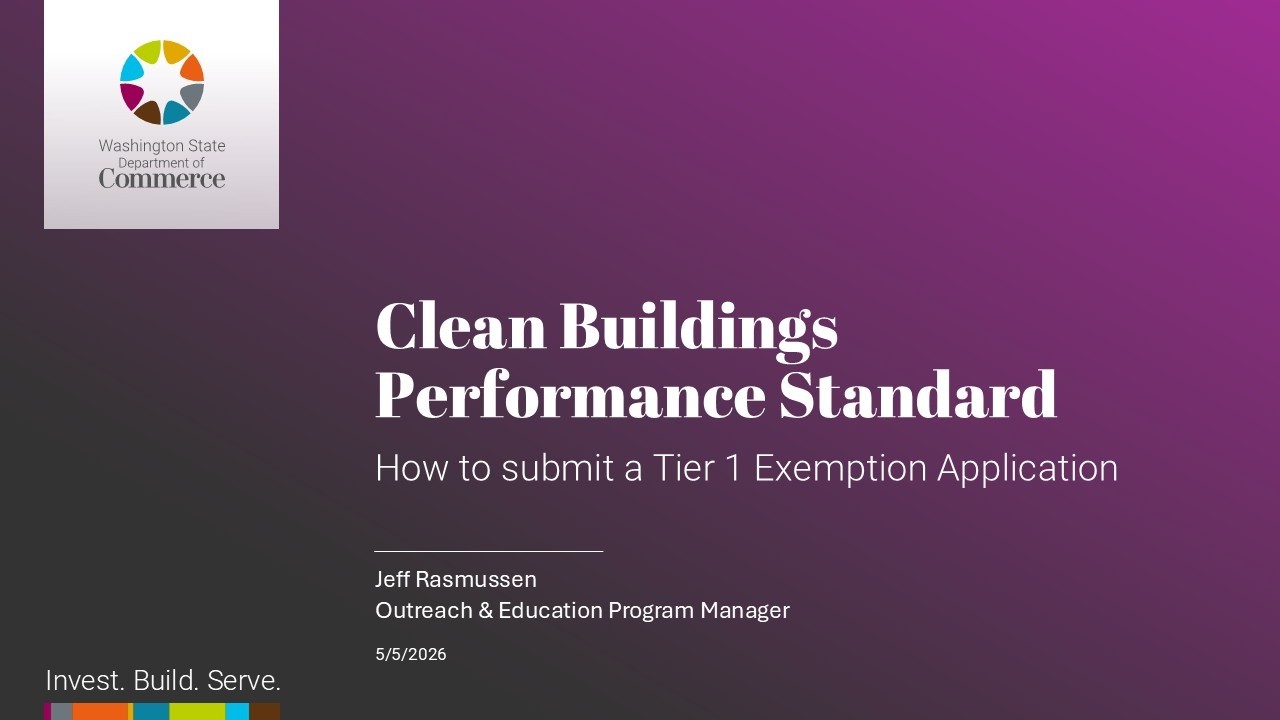 Washington State
Department of
Commerce

Clean Buildings Performance Standard

How to submit a Tier 1 Exemption Application

Jeff Rasmussen
Outreach & Education Program Manager

5/5/2026

Invest. Build. Serve.